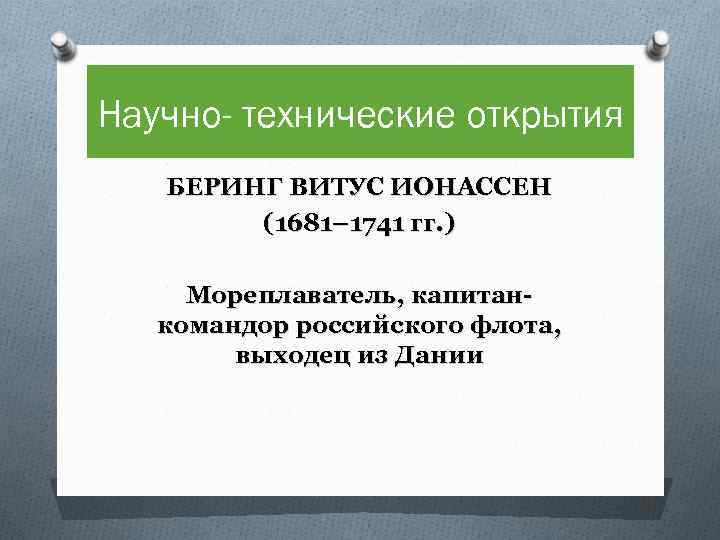 Научно- технические открытия

БЕРИНГ ВИТУС ИОНАССЕН
(1681–1741 гг.)

Мореплаватель, капитан-командор российского флота, выходец из Дании